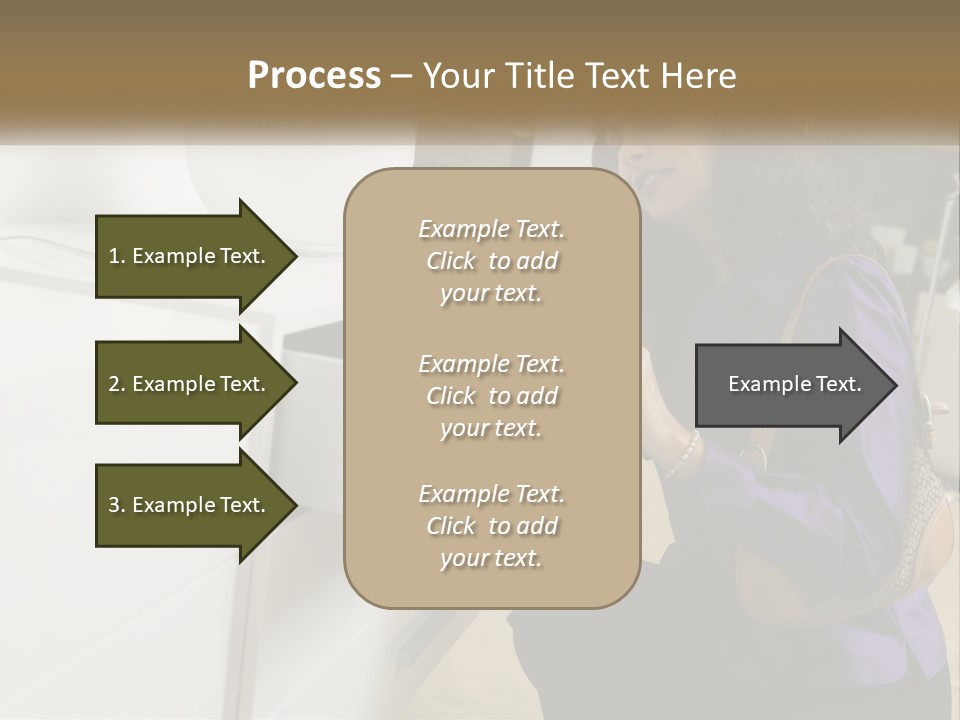 Process – Your Title Text Here

1. Example Text.

2. Example Text.

3. Example Text.

Example Text. Click to add your text.

Example Text. Click to add your text.

Example Text. Click to add your text.

Example Text.